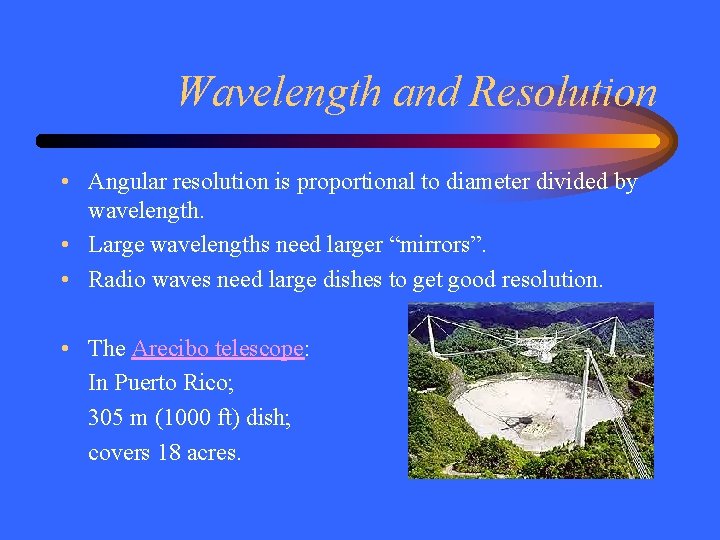 Wavelength and Resolution

• Angular resolution is proportional to diameter divided by wavelength.
• Large wavelengths need larger “mirrors”.
• Radio waves need large dishes to get good resolution.

• The Arecibo telescope:
In Puerto Rico;
305 m (1000 ft) dish;
covers 18 acres.